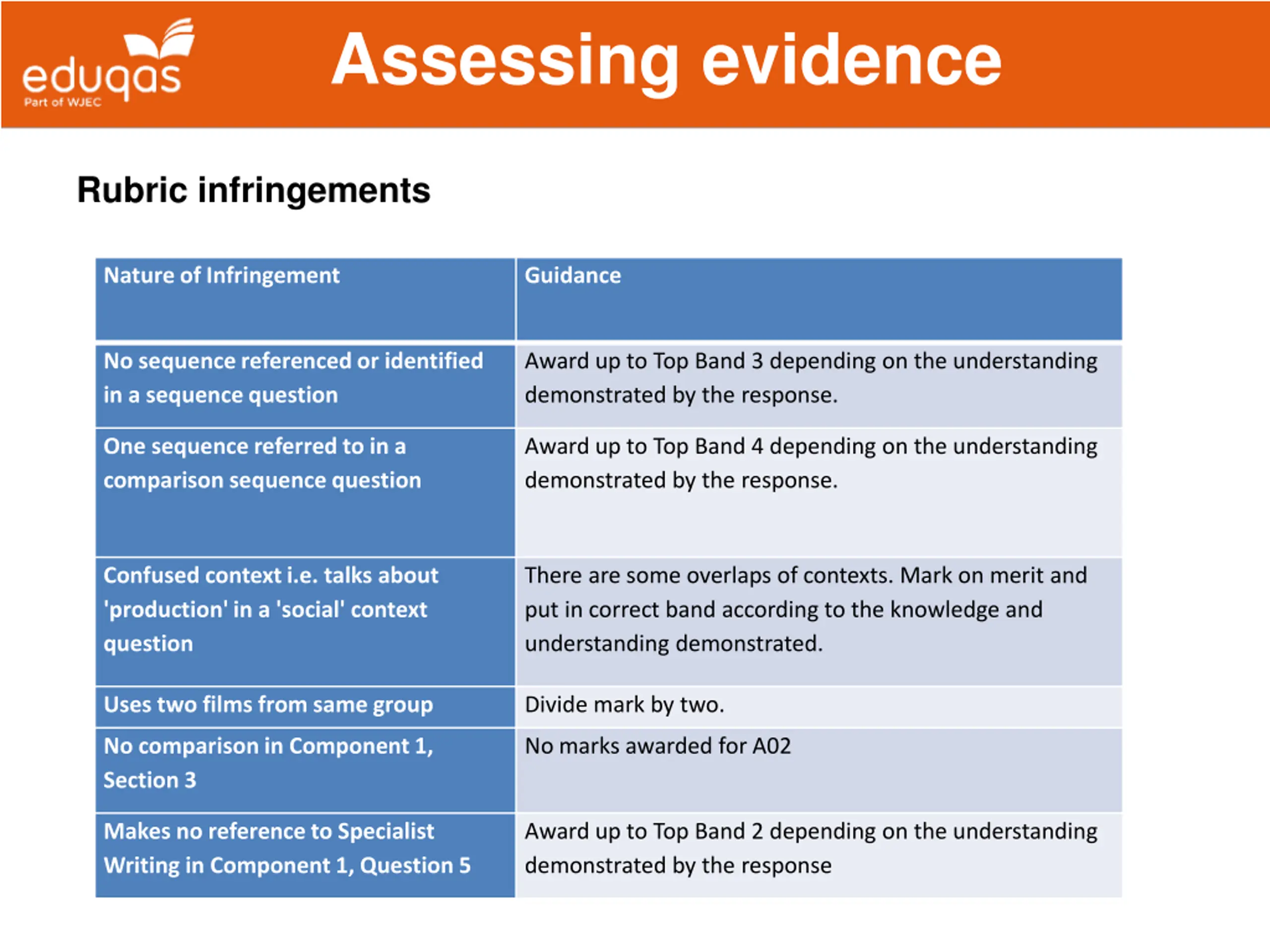 eduqas
Part of WJEC

Assessing evidence

Rubric infringements

| Nature of Infringement | Guidance |
|---|---|
| No sequence referenced or identified in a sequence question | Award up to Top Band 3 depending on the understanding demonstrated by the response. |
| One sequence referred to in a comparison sequence question | Award up to Top Band 4 depending on the understanding demonstrated by the response. |
| Confused context i.e. talks about 'production' in a 'social' context question | There are some overlaps of contexts. Mark on merit and put in correct band according to the knowledge and understanding demonstrated. |
| Uses two films from same group | Divide mark by two. |
| No comparison in Component 1, Section 3 | No marks awarded for A02 |
| Makes no reference to Specialist Writing in Component 1, Question 5 | Award up to Top Band 2 depending on the understanding demonstrated by the response |